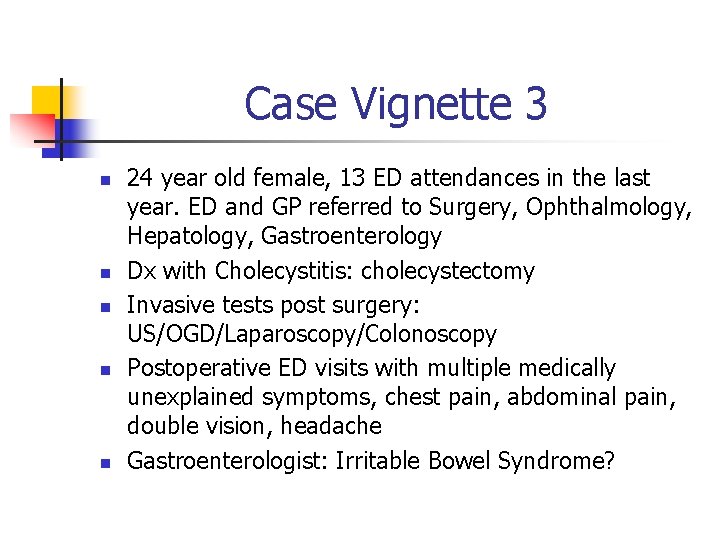 Case Vignette 3

- 24 year old female, 13 ED attendances in the last year. ED and GP referred to Surgery, Ophthalmology, Hepatology, Gastroenterology
- Dx with Cholecystitis: cholecystectomy
- Invasive tests post surgery: US/OGD/Laparoscopy/Colonoscopy
- Postoperative ED visits with multiple medically unexplained symptoms, chest pain, abdominal pain, double vision, headache
- Gastroenterologist: Irritable Bowel Syndrome?